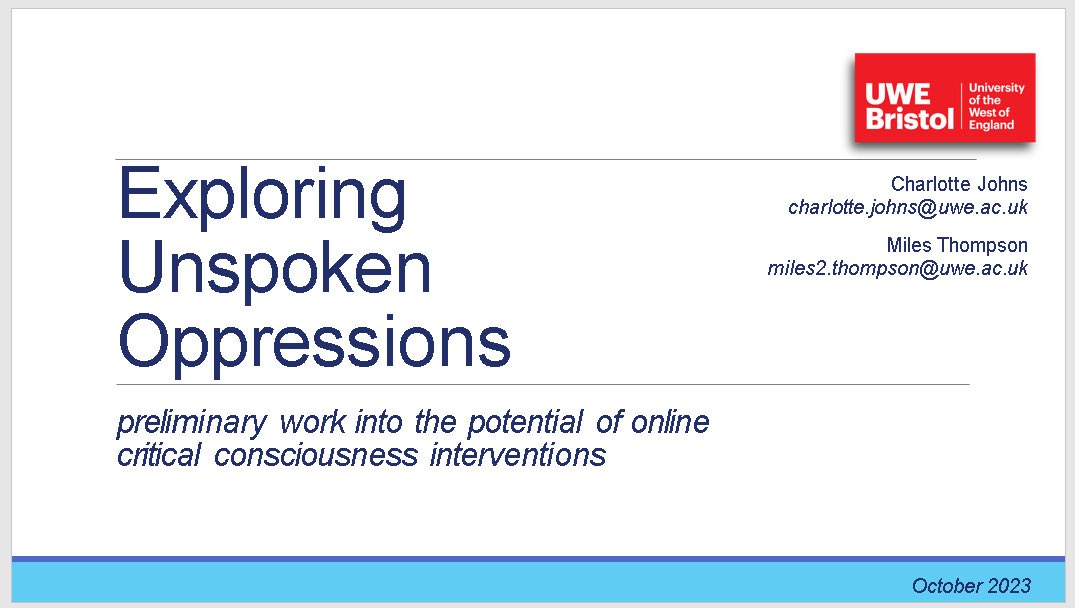 UWE Bristol

University of the West of England

Exploring Unspoken Oppressions

Charlotte Johns
charlotte.johns@uwe.ac.uk

Miles Thompson
miles2.thompson@uwe.ac.uk

preliminary work into the potential of online critical consciousness interventions

October 2023